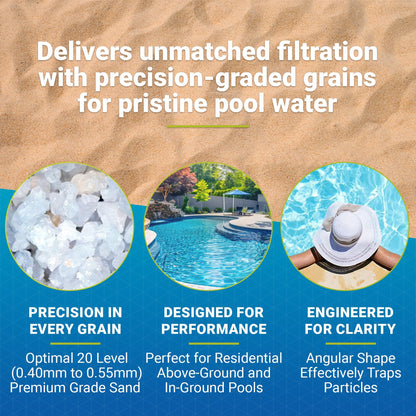 Delivers unmatched filtration with precision-graded grains for pristine pool water

PRECISION IN EVERY GRAIN

Optimal 20 Level (0.40mm to 0.55mm) Premium Grade Sand

DESIGNED FOR PERFORMANCE

Perfect for Residential Above-Ground and In-Ground Pools

ENGINEERED FOR CLARITY

Angular Shape Effectively Traps Particles